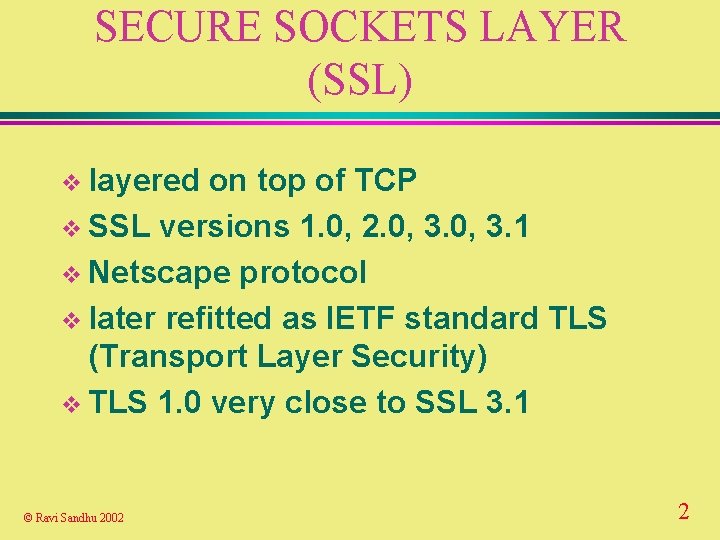 SECURE SOCKETS LAYER (SSL)

❖ layered on top of TCP
❖ SSL versions 1.0, 2.0, 3.0, 3.1
❖ Netscape protocol
❖ later refitted as IETF standard TLS (Transport Layer Security)
❖ TLS 1.0 very close to SSL 3.1

© Ravi Sandhu 2002

2